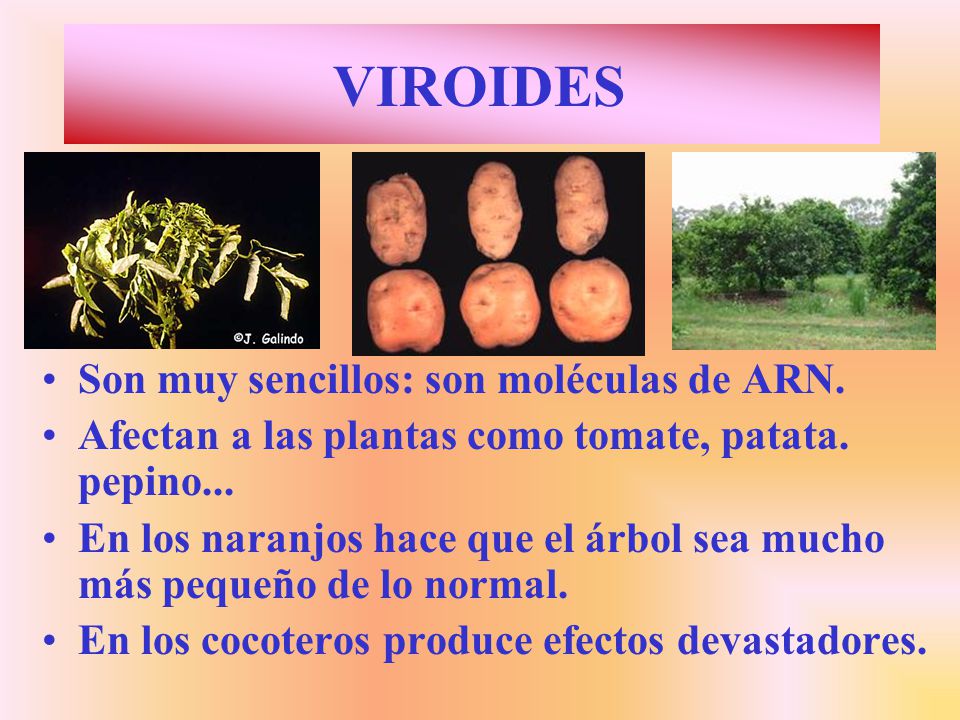 VIROIDES

©J. Galindo

• Son muy sencillos: son moléculas de ARN.
• Afectan a las plantas como tomate, patata. pepino...
• En los naranjos hace que el árbol sea mucho más pequeño de lo normal.
• En los cocoteros produce efectos devastadores.